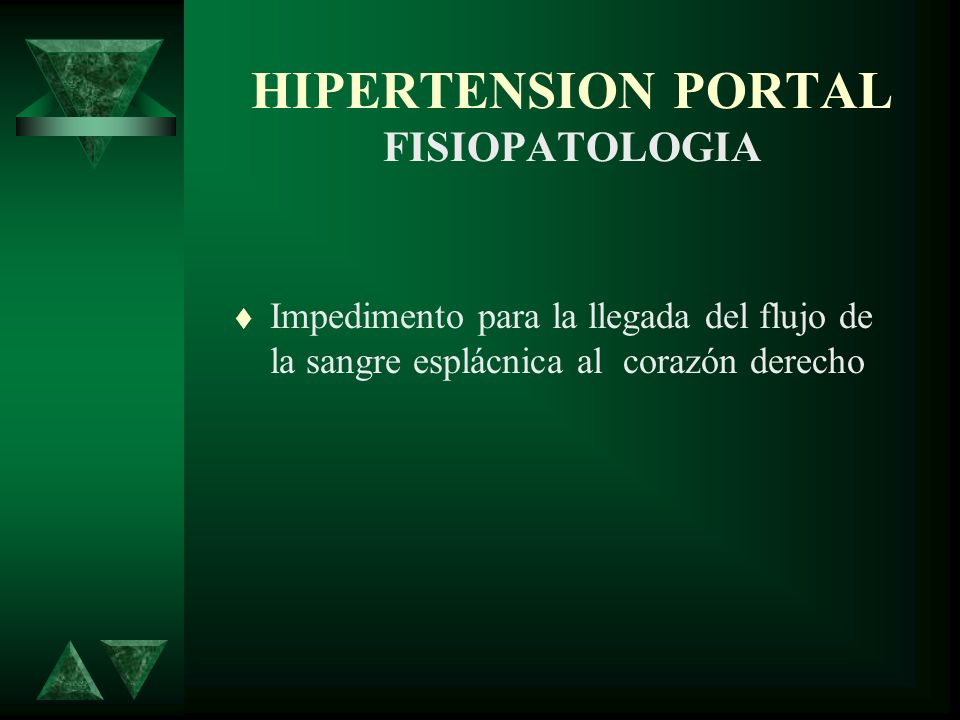 HIPERTENSION PORTAL
FISIOPATOLOGIA

♦ Impedimento para la llegada del flujo de la sangre esplácnica al corazón derecho